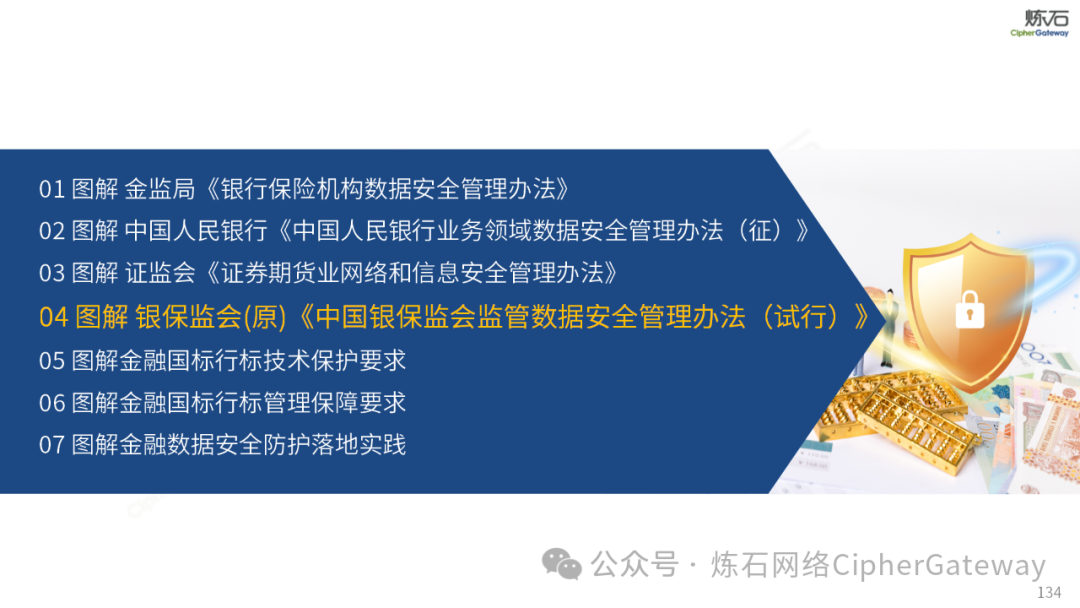 炼石
CipherGateway

01 图解 金监局《银行保险机构数据安全管理办法》
02 图解 中国人民银行《中国人民银行业务领域数据安全管理办法（征）》
03 图解 证监会《证券期货业网络和信息安全管理办法》
04 图解 银保监会(原)《中国银保监会监管数据安全管理办法（试行）》
05 图解金融国标行标技术保护要求
06 图解金融国标行标管理保障要求
07 图解金融数据安全防护落地实践

公众号 · 炼石网络CipherGateway
134